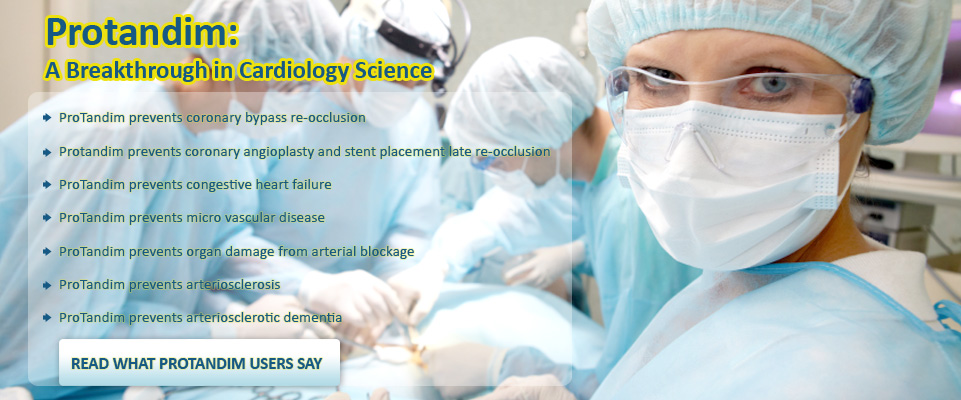 Protandim:
A Breakthrough in Cardiology Science

ProTandim prevents coronary bypass re-occlusion

Protandim prevents coronary angioplasty and stent placement late re-occlusion

ProTandim prevents congestive heart failure

ProTandim prevents micro vascular disease

ProTandim prevents organ damage from arterial blockage

ProTandim prevents arteriosclerosis

ProTandim prevents arteriosclerotic dementia

READ WHAT PROTANDIM USERS SAY